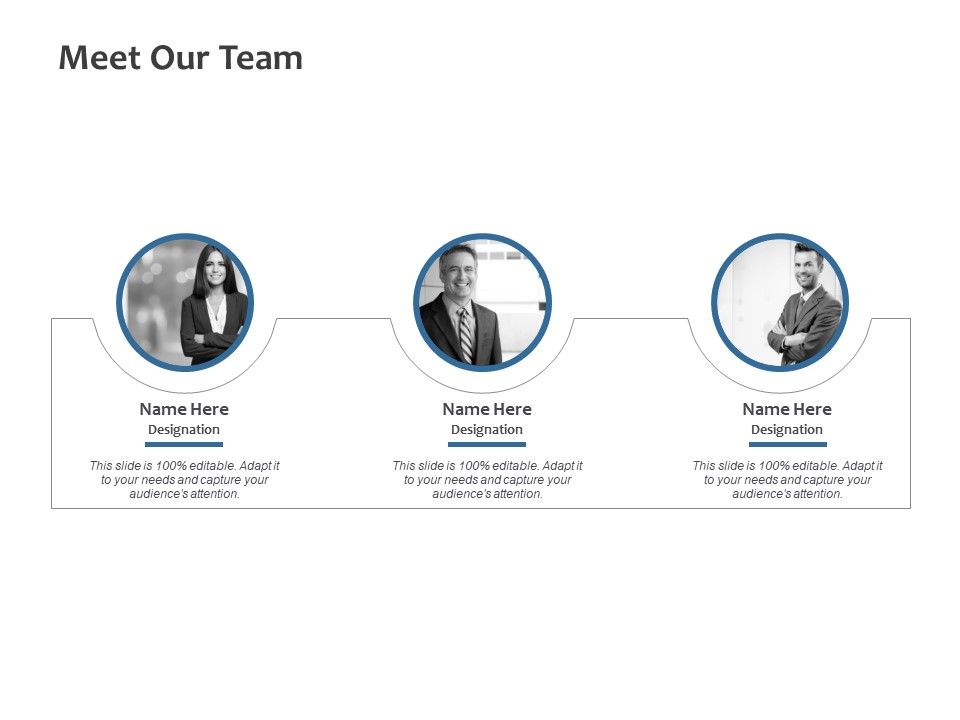 Meet Our Team

Name Here
Designation

This slide is 100% editable. Adapt it to your needs and capture your audience's attention.

Name Here
Designation

This slide is 100% editable. Adapt it to your needs and capture your audience's attention.

Name Here
Designation

This slide is 100% editable. Adapt it to your needs and capture your audience's attention.